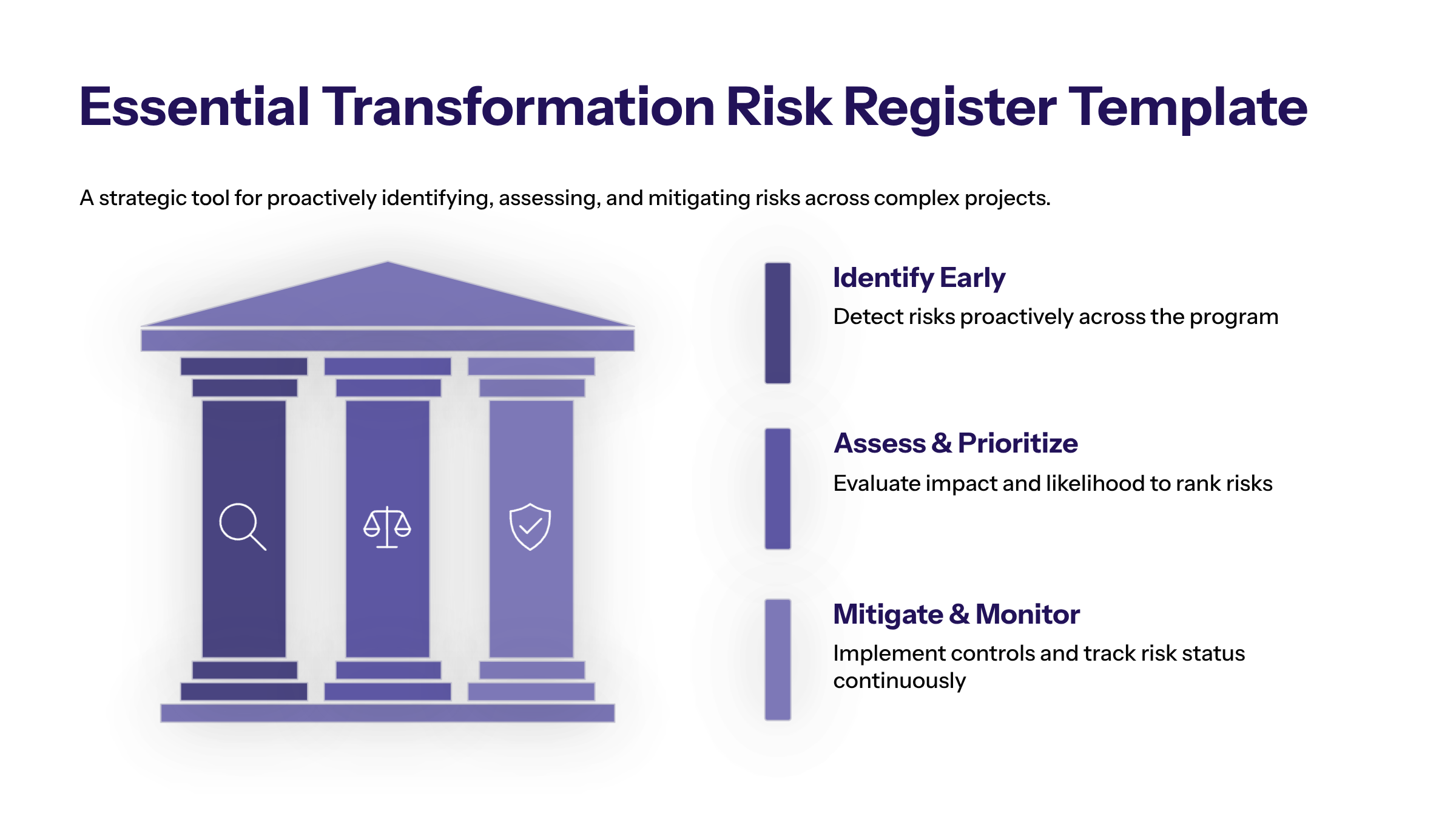 Essential Transformation Risk Register Template

A strategic tool for proactively identifying, assessing, and mitigating risks across complex projects.

Identify Early

Detect risks proactively across the program

Assess & Prioritize

Evaluate impact and likelihood to rank risks

Mitigate & Monitor

Implement controls and track risk status continuously